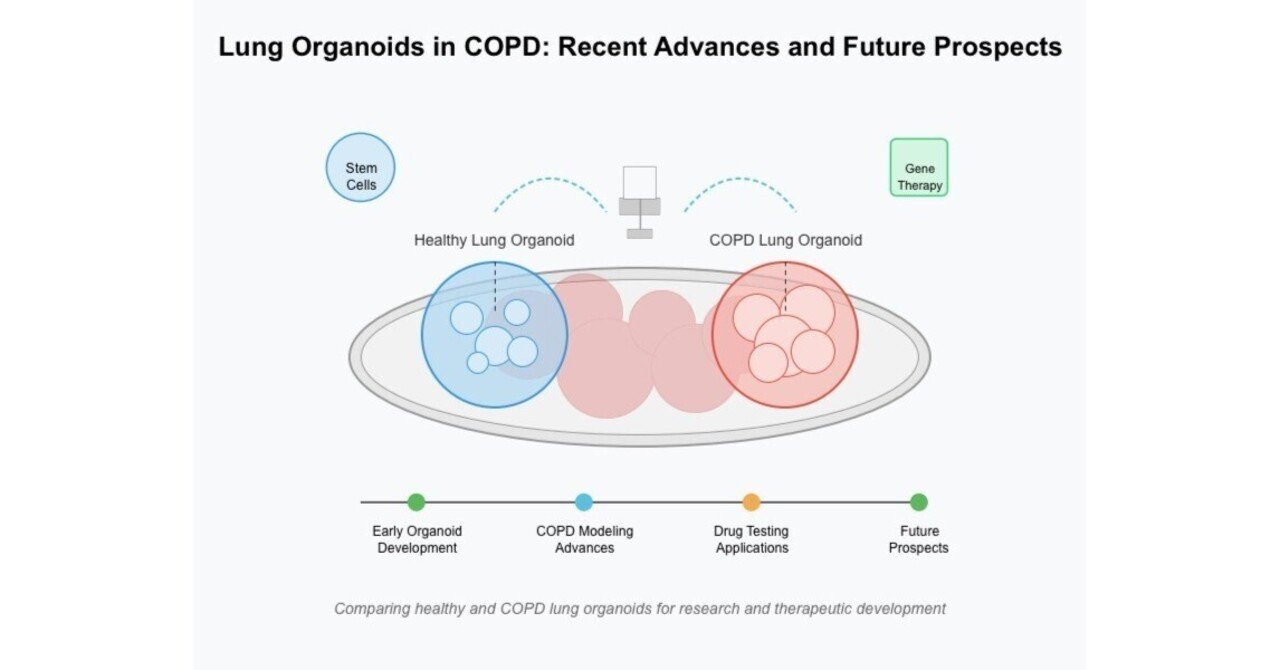 Lung Organoids in COPD: Recent Advances and Future Prospects

Stem Cells

Gene Therapy

Healthy Lung Organoid

COPD Lung Organoid

Early Organoid Development

COPD Modeling Advances

Drug Testing Applications

Future Prospects

Comparing healthy and COPD lung organoids for research and therapeutic development